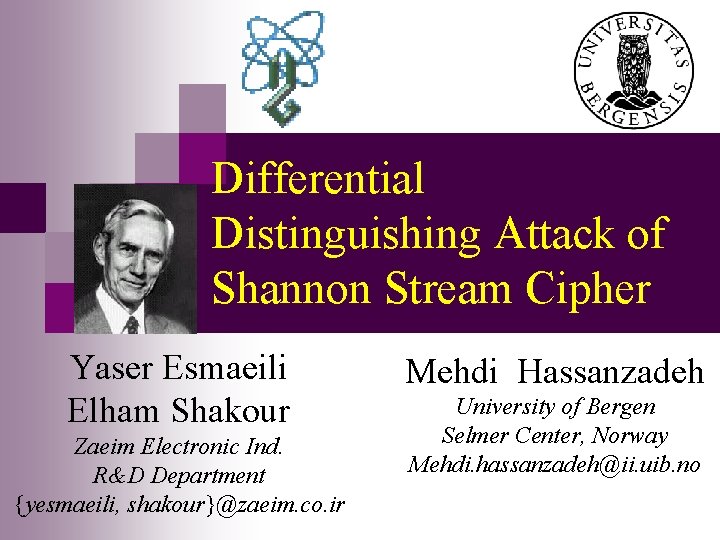 UNIVERSITAS BERGENSIS

Differential Distinguishing Attack of Shannon Stream Cipher

Yaser Esmaeili
Elham Shakour
Zaeim Electronic Ind.
R&D Department
{yesmaeili, shakour}@zaeim.co.ir

Mehdi Hassanzadeh
University of Bergen
Selmer Center, Norway
Mehdi.hassanzadeh@ii.uib.no